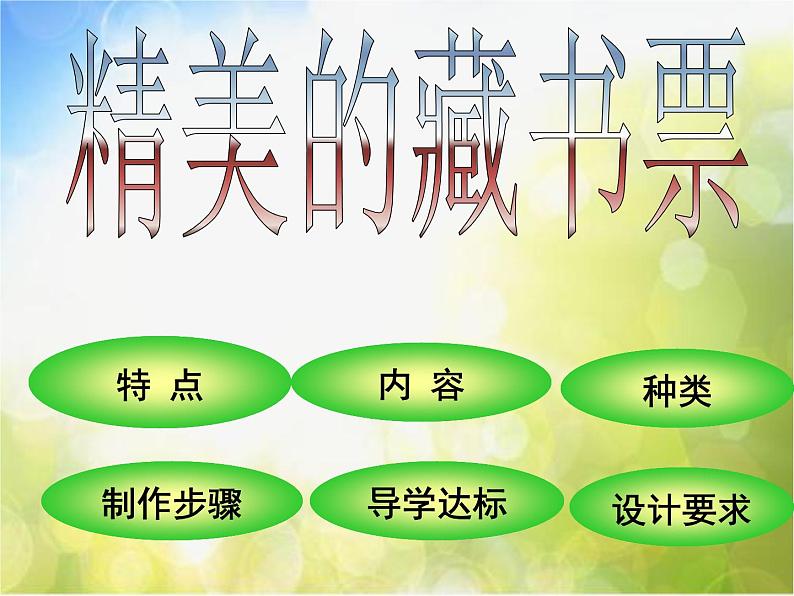 精美的藏书票

特 点

内 容

种类

制作步骤

导学达标

设计要求